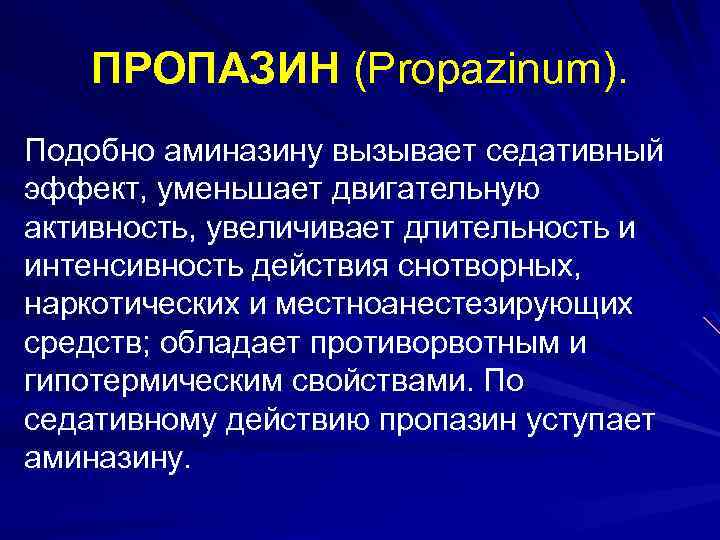 ПРОПАЗИН (Propazinum).

Подобно аминазину вызывает седативный эффект, уменьшает двигательную активность, увеличивает длительность и интенсивность действия снотворных, наркотических и местноанестезирующих средств; обладает противорвотным и гипотермическим свойствами. По седативному действию пропазин уступает аминазину.